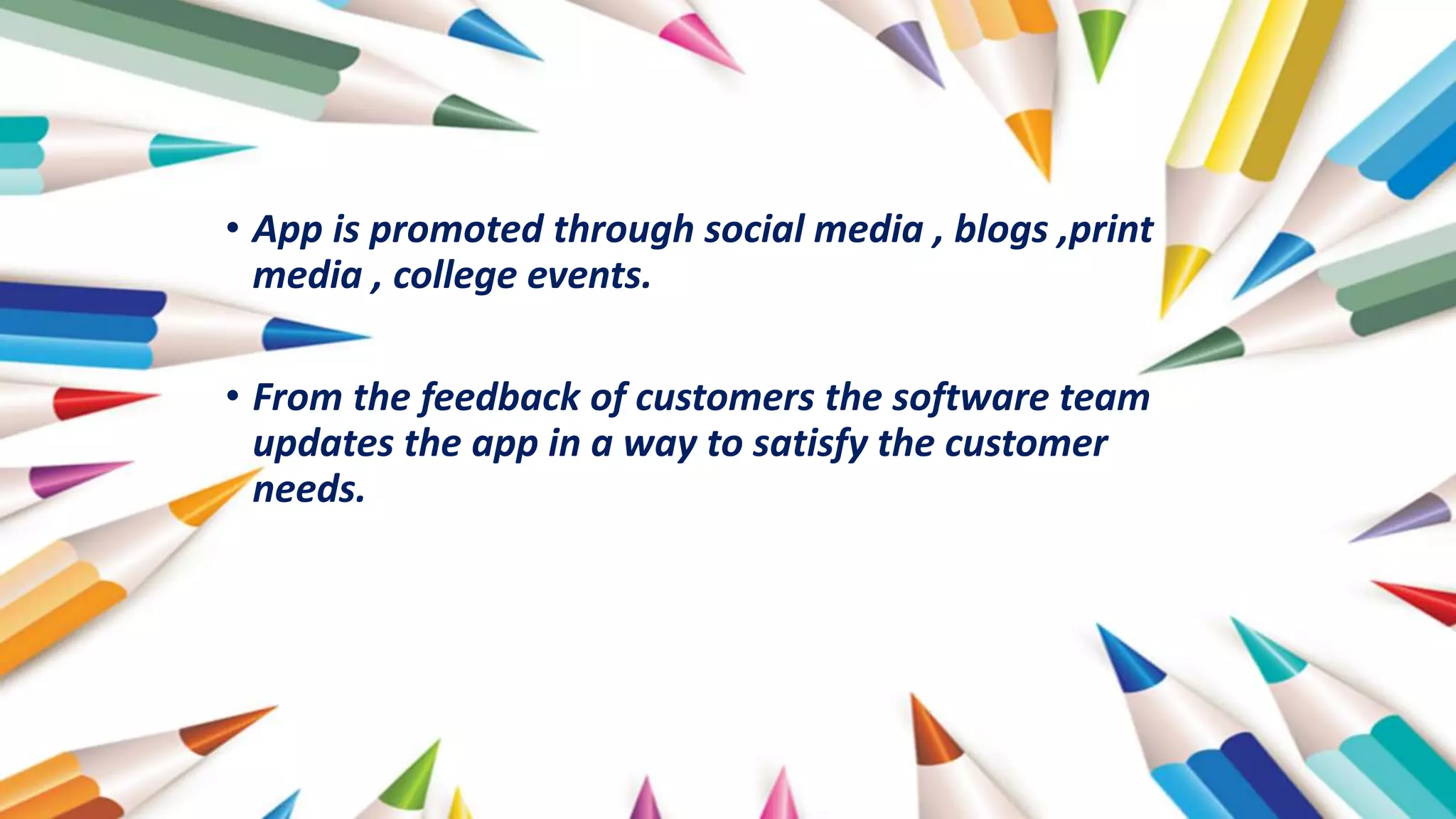 • App is promoted through social media , blogs ,print media , college events.

• From the feedback of customers the software team updates the app in a way to satisfy the customer needs.